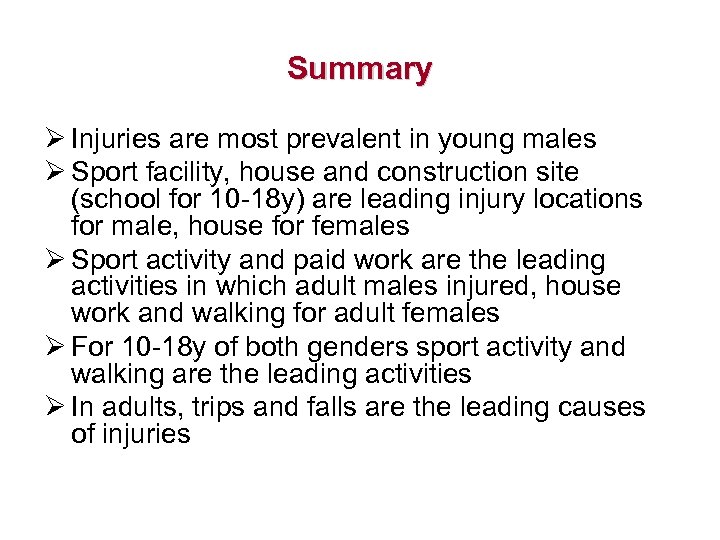 Summary

➢ Injuries are most prevalent in young males

➢ Sport facility, house and construction site (school for 10-18y) are leading injury locations for male, house for females

➢ Sport activity and paid work are the leading activities in which adult males injured, house work and walking for adult females

➢ For 10-18y of both genders sport activity and walking are the leading activities

➢ In adults, trips and falls are the leading causes of injuries